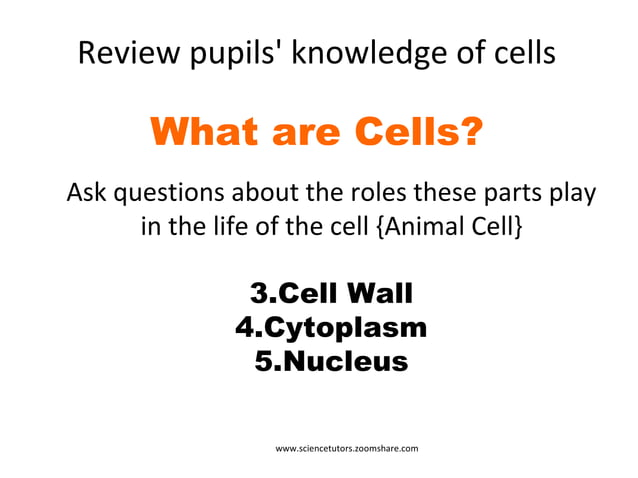 Review pupils' knowledge of cells

What are Cells?

Ask questions about the roles these parts play in the life of the cell {Animal Cell}

3.Cell Wall
4.Cytoplasm
5.Nucleus

www.sciencetutors.zoomshare.com